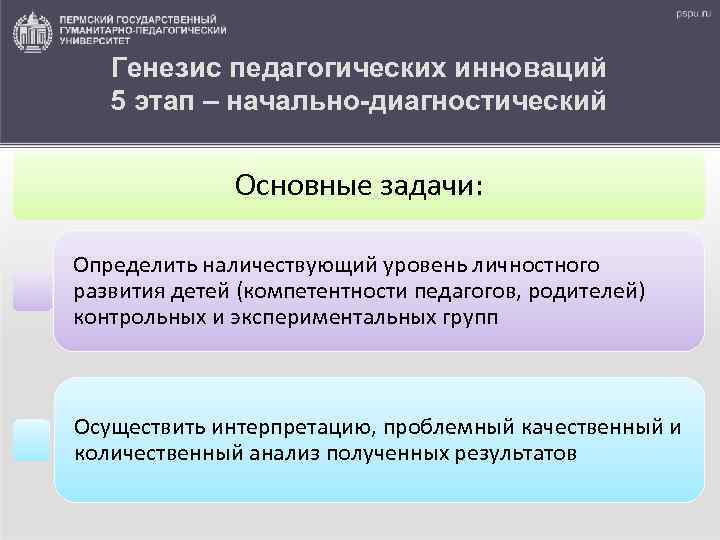 ПЕРМСКИЙ ГОСУДАРСТВЕННЫЙ ГУМАНИТАРНО-ПЕДАГОГИЧЕСКИЙ УНИВЕРСИТЕТ

pspu.ru

Генезис педагогических инноваций
5 этап – начально-диагностический

Основные задачи:

Определить наличествующий уровень личностного развития детей (компетентности педагогов, родителей) контрольных и экспериментальных групп

Осуществить интерпретацию, проблемный качественный и количественный анализ полученных результатов